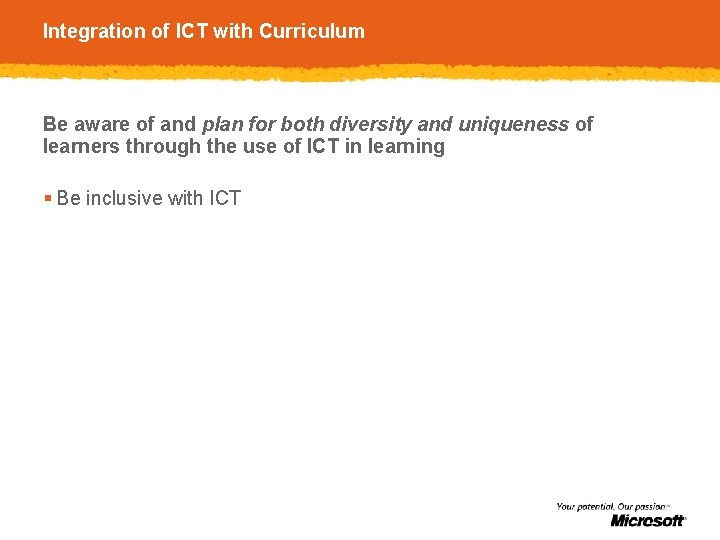 Integration of ICT with Curriculum

Be aware of and plan for both diversity and uniqueness of learners through the use of ICT in learning

▪ Be inclusive with ICT

Your potential. Our passion.™
Microsoft®